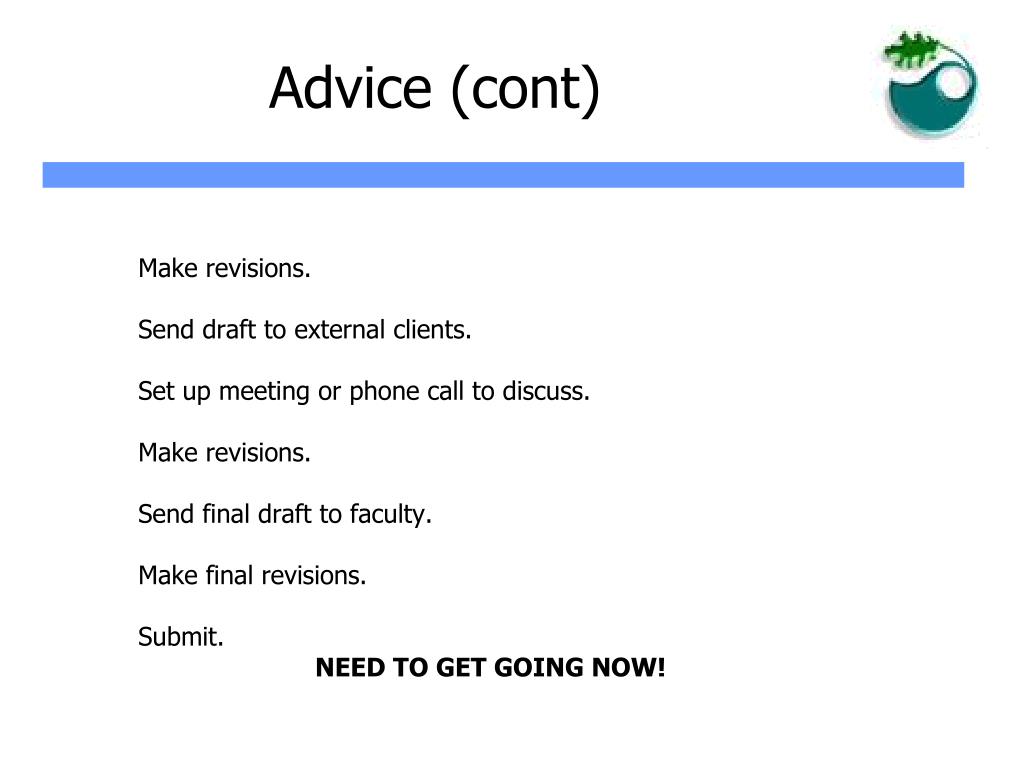 Advice (cont)

Make revisions.

Send draft to external clients.

Set up meeting or phone call to discuss.

Make revisions.

Send final draft to faculty.

Make final revisions.

Submit.

NEED TO GET GOING NOW!